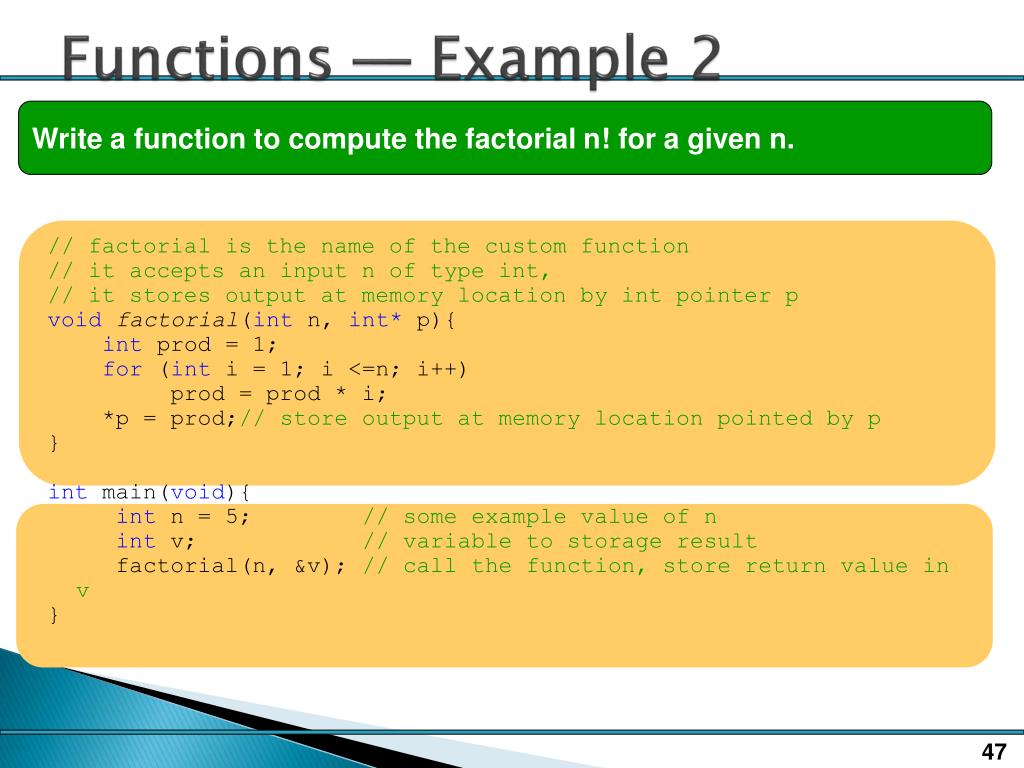 Functions — Example 2

Write a function to compute the factorial n! for a given n.

// factorial is the name of the custom function
// it accepts an input n of type int,
// it stores output at memory location by int pointer p
void factorial(int n, int* p){
int prod = 1;
for (int i = 1; i <=n; i++)
prod = prod * i;
*p = prod;// store output at memory location pointed by p
}

int main(void){
int n = 5; // some example value of n
int v; // variable to storage result
factorial(n, &v); // call the function, store return value in v
}

47